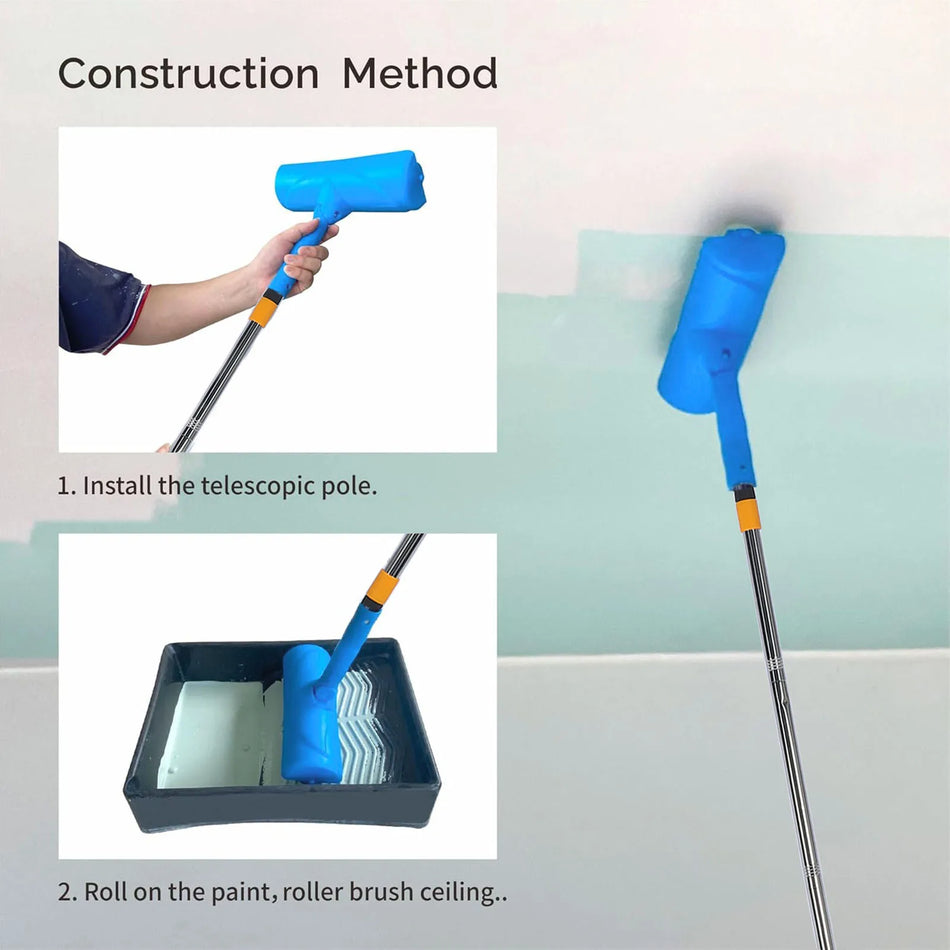 Construction Method

1. Install the telescopic pole.

2. Roll on the paint, roller brush ceiling..